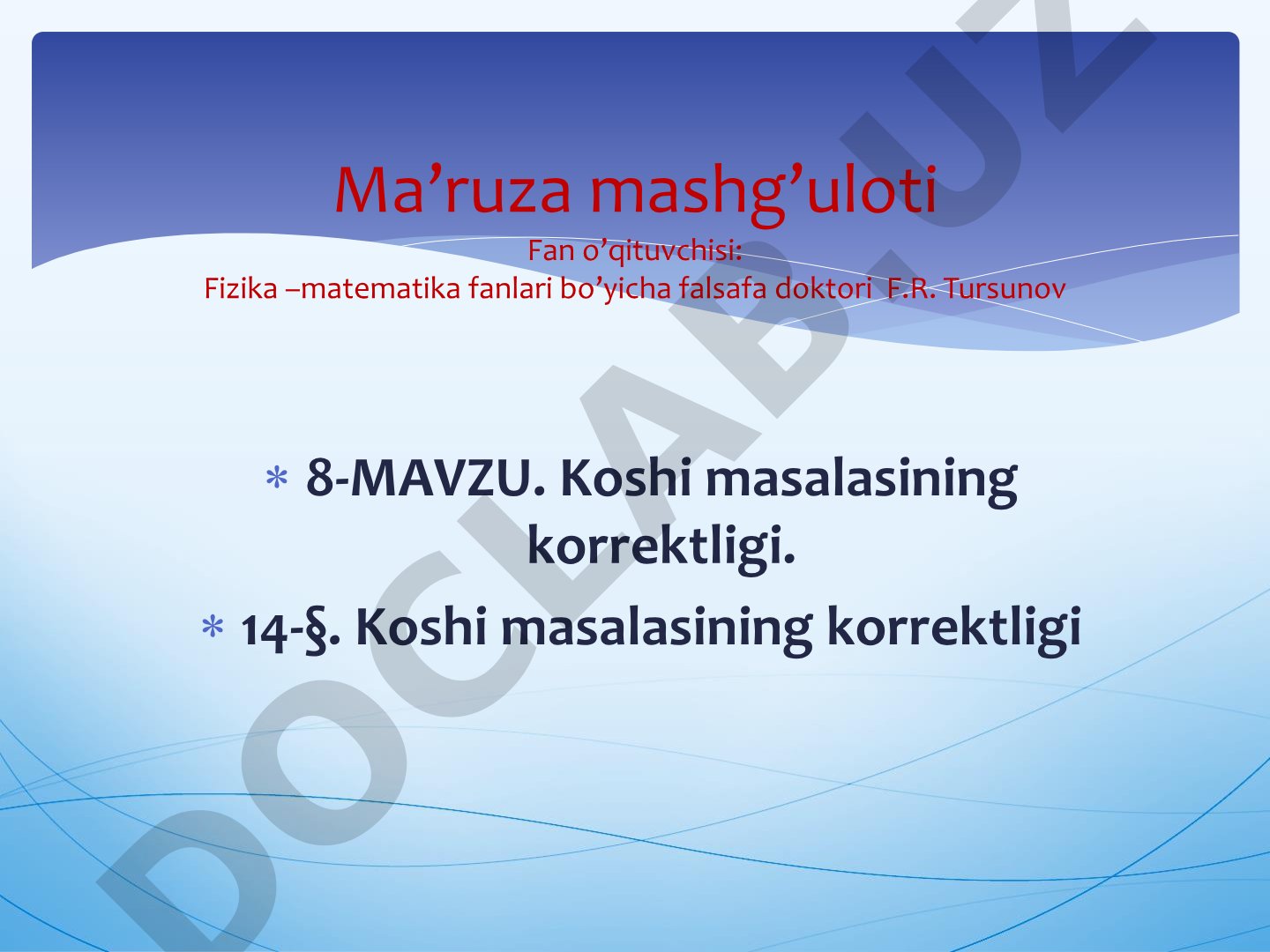 Ma’ruza mashg’uloti
Fan o’qituvchisi:
Fizika –matematika fanlari bo’yicha falsafa doktori F.R. Tursunov

* 8-MAVZU. Koshi masalasining korrektligi.
* 14-§. Koshi masalasining korrektligi

DOCLAB.UZ